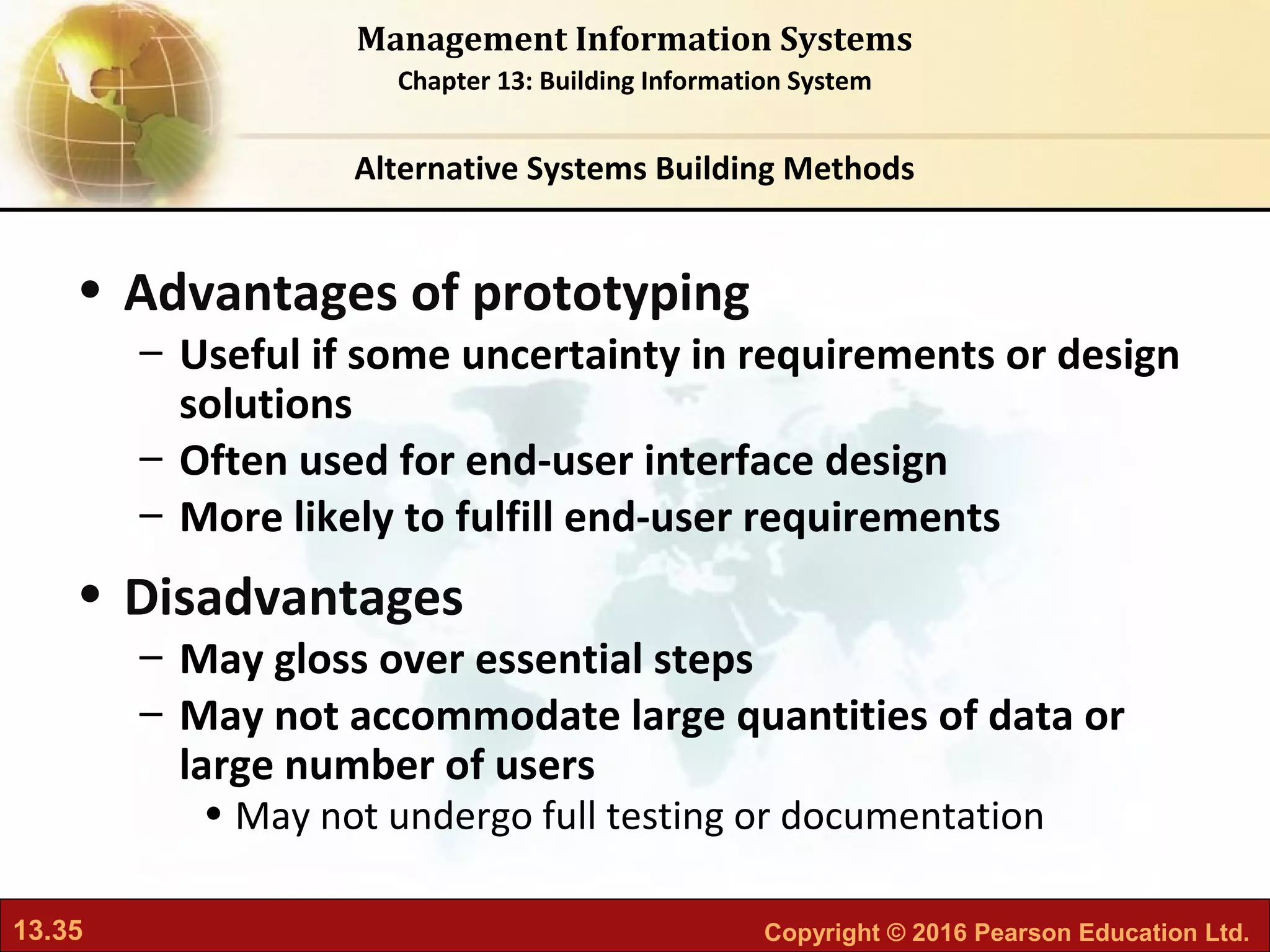 Management Information Systems
Chapter 13: Building Information System

Alternative Systems Building Methods

• Advantages of prototyping
– Useful if some uncertainty in requirements or design solutions
– Often used for end-user interface design
– More likely to fulfill end-user requirements

• Disadvantages
– May gloss over essential steps
– May not accommodate large quantities of data or large number of users
• May not undergo full testing or documentation

13.35

Copyright © 2016 Pearson Education Ltd.